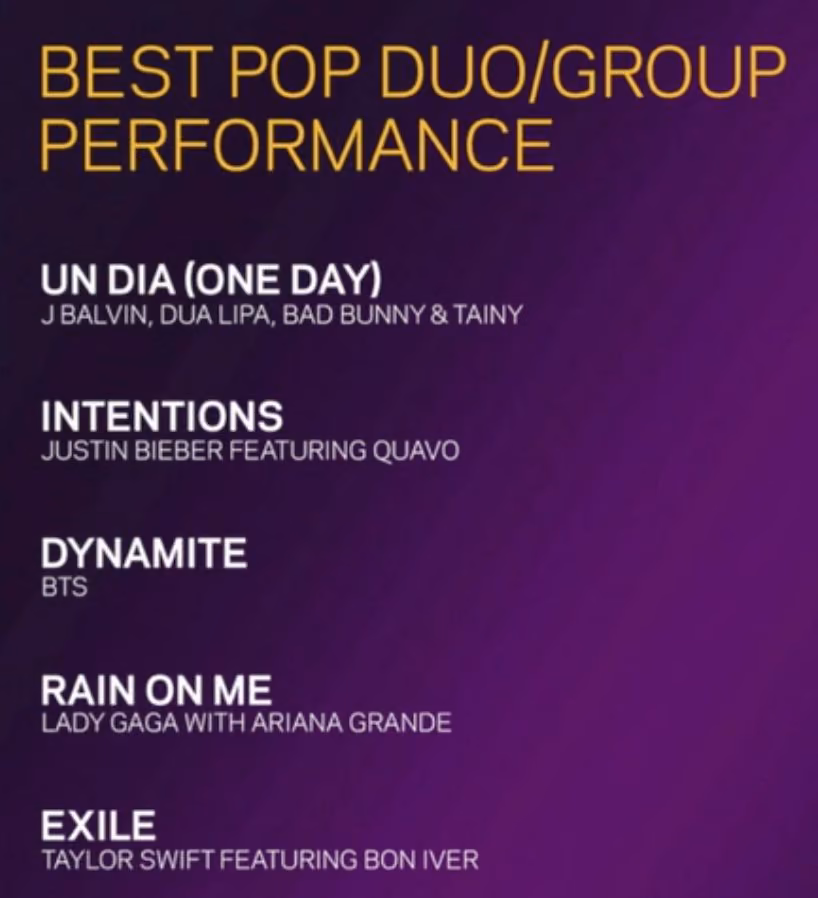 BEST POP DUO/GROUP PERFORMANCE

UN DIA (ONE DAY)
J BALVIN, DUA LIPA, BAD BUNNY & TAINY

INTENTIONS
JUSTIN BIEBER FEATURING QUAVO

DYNAMITE
BTS

RAIN ON ME
LADY GAGA WITH ARIANA GRANDE

EXILE
TAYLOR SWIFT FEATURING BON IVER